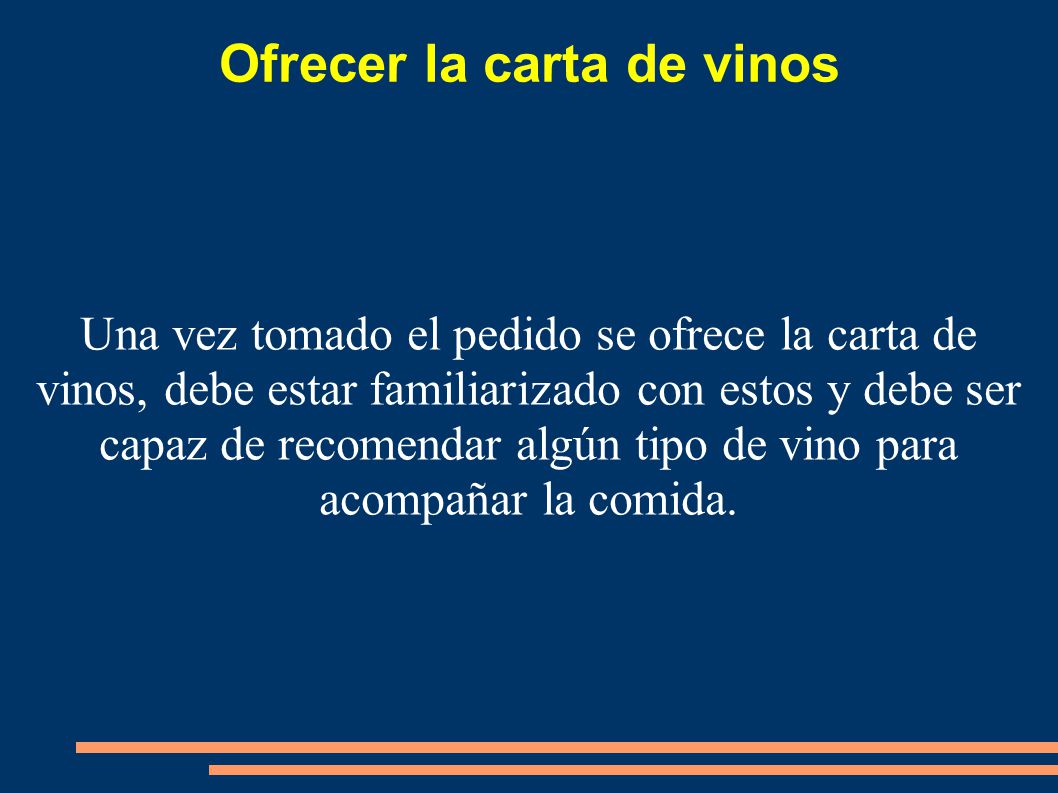 Ofrecer la carta de vinos

Una vez tomado el pedido se ofrece la carta de vinos, debe estar familiarizado con estos y debe ser capaz de recomendar algún tipo de vino para acompañar la comida.